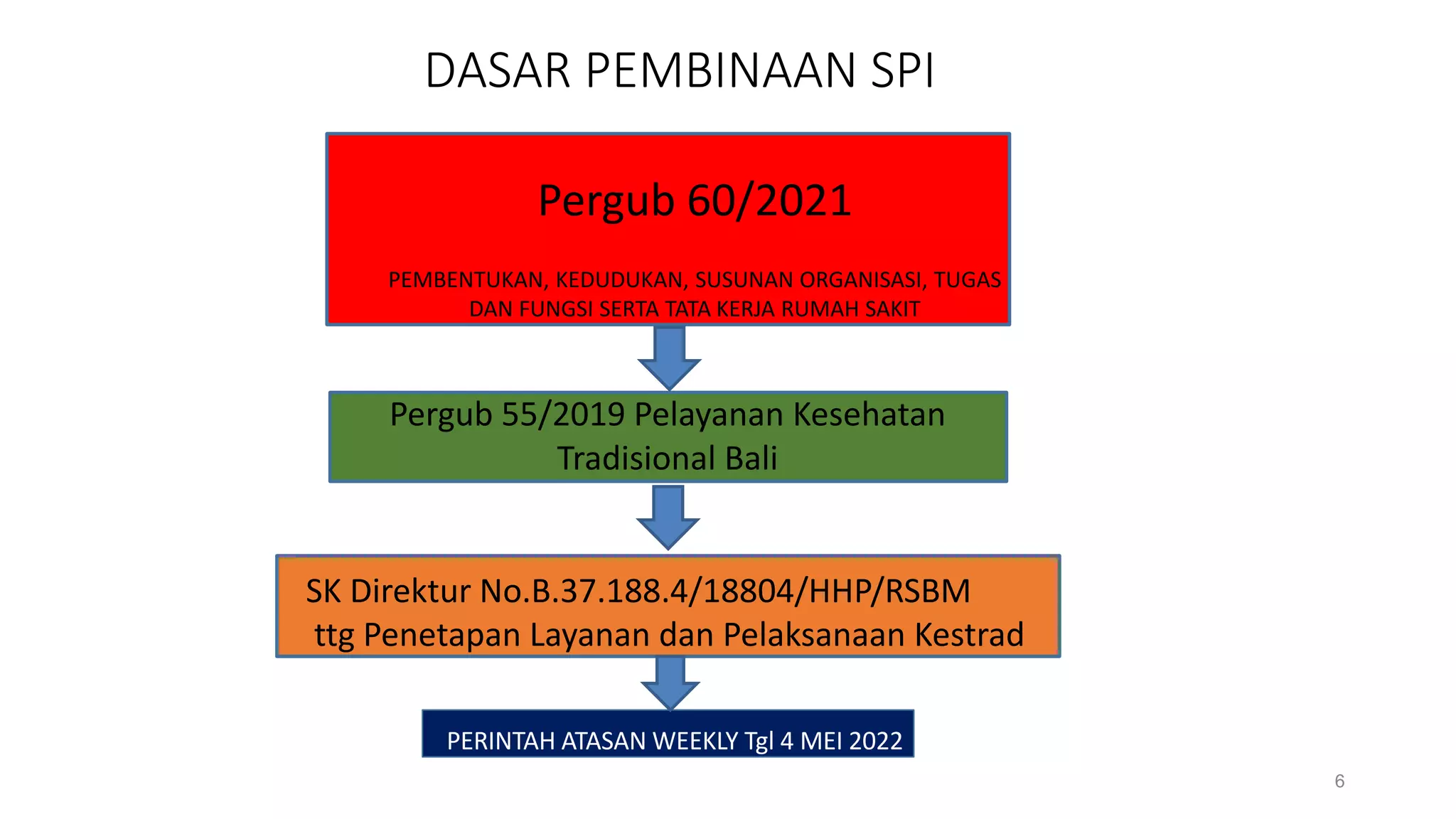 DASAR PEMBINAAN SPI

Pergub 60/2021

PEMBENTUKAN, KEDUDUKAN, SUSUNAN ORGANISASI, TUGAS DAN FUNGSI SERTA TATA KERJA RUMAH SAKIT

Pergub 55/2019 Pelayanan Kesehatan Tradisional Bali

SK Direktur No.B.37.188.4/18804/HHP/RSBM ttg Penetapan Layanan dan Pelaksanaan Kestrad

PERINTAH ATASAN WEEKLY Tgl 4 MEI 2022

6